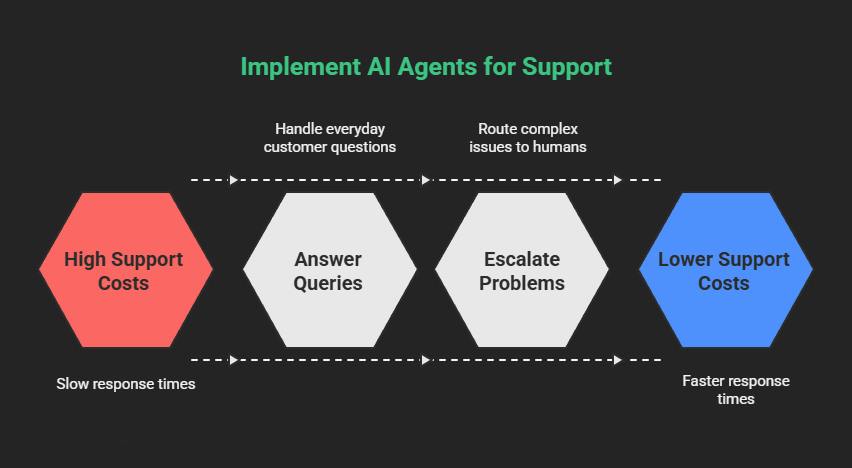 Implement AI Agents for Support

Handle everyday customer questions

Route complex issues to humans

High Support Costs

Answer Queries

Escalate Problems

Lower Support Costs

Slow response times

Faster response times